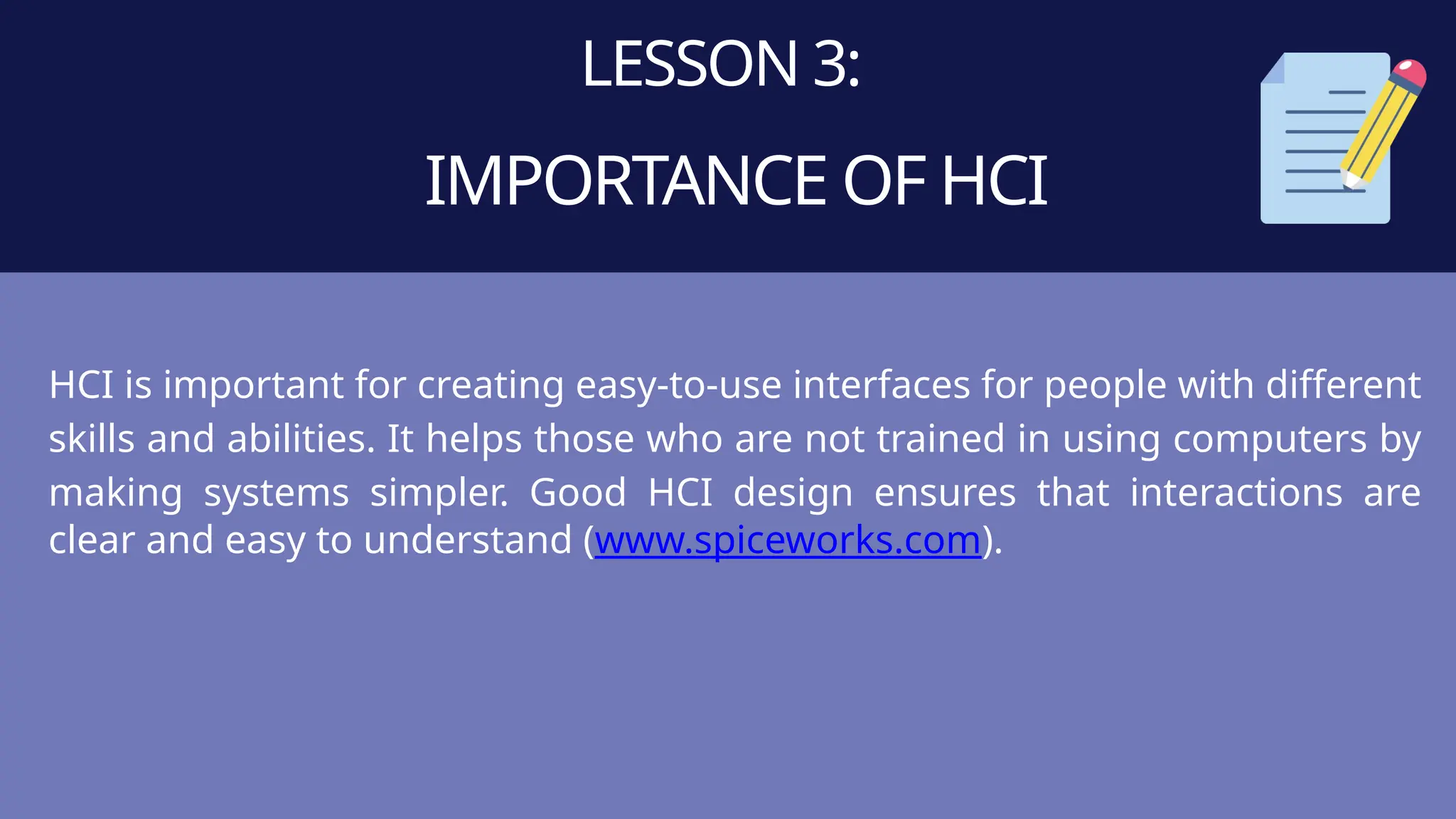 LESSON 3:

IMPORTANCE OF HCI

HCI is important for creating easy-to-use interfaces for people with different skills and abilities. It helps those who are not trained in using computers by making systems simpler. Good HCI design ensures that interactions are clear and easy to understand (www.spiceworks.com).